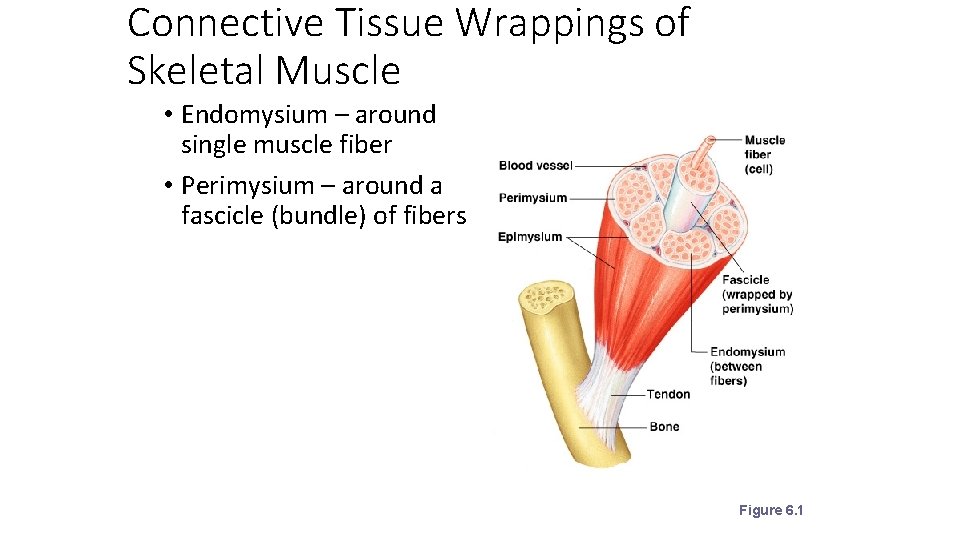 Connective Tissue Wrappings of Skeletal Muscle

• Endomysium – around single muscle fiber

• Perimysium – around a fascicle (bundle) of fibers

Blood vessel

Perimysium

Epimysium

Muscle fiber (cell)

Fascicle (wrapped by perimysium)

Endomysium (between fibers)

Tendon

Bone

Figure 6.1